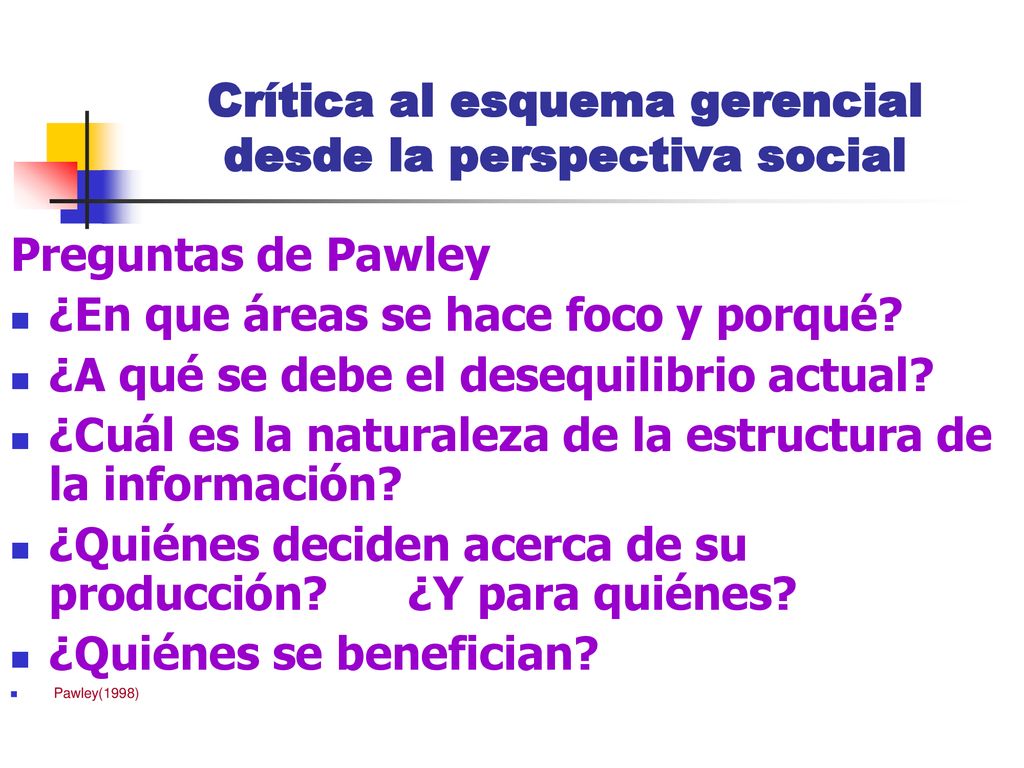 Crítica al esquema gerencial desde la perspectiva social

Preguntas de Pawley

¿En que áreas se hace foco y porqué?

¿A qué se debe el desequilibrio actual?

¿Cuál es la naturaleza de la estructura de la información?

¿Quiénes deciden acerca de su producción? ¿Y para quiénes?

¿Quiénes se benefician?

Pawley(1998)